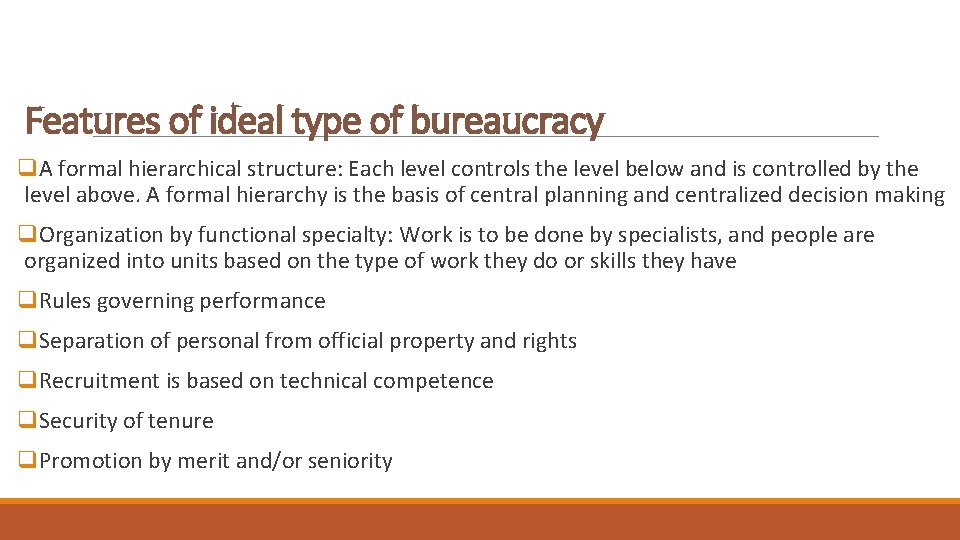 Features of ideal type of bureaucracy

❑A formal hierarchical structure: Each level controls the level below and is controlled by the level above. A formal hierarchy is the basis of central planning and centralized decision making

❑Organization by functional specialty: Work is to be done by specialists, and people are organized into units based on the type of work they do or skills they have

❑Rules governing performance

❑Separation of personal from official property and rights

❑Recruitment is based on technical competence

❑Security of tenure

❑Promotion by merit and/or seniority